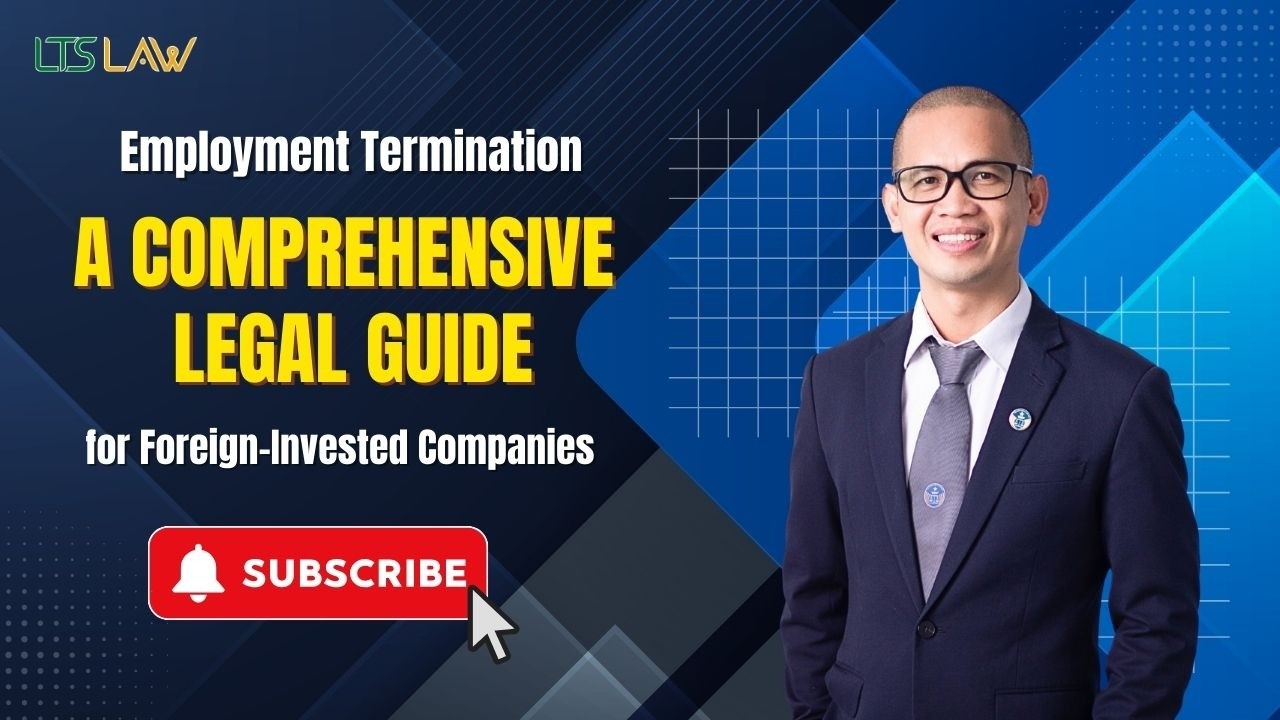 LTS LAW

Employment Termination

A COMPREHENSIVE LEGAL GUIDE

for Foreign-Invested Companies

SUBSCRIBE